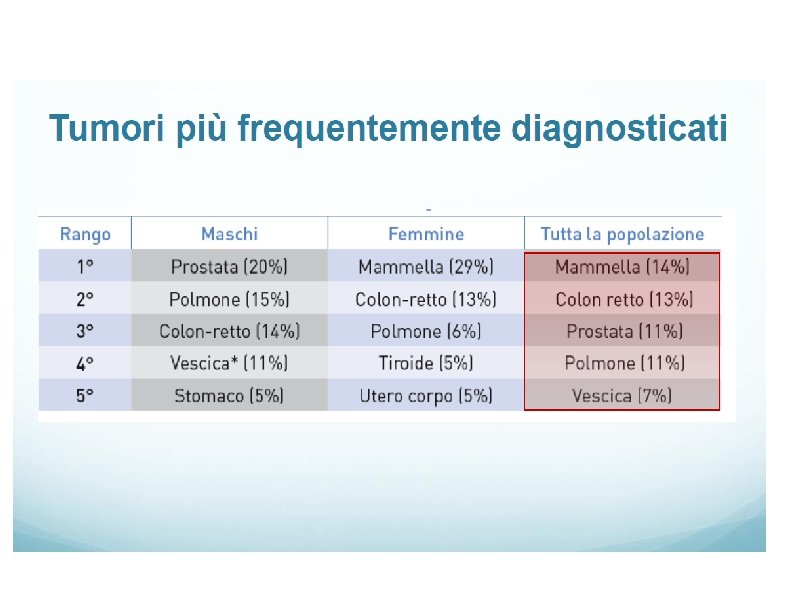 Tumori più frequentemente diagnosticati

| Rango | Maschi | Femmine | Tutta la popolazione |
|---|---|---|---|
| 1° | Prostata (20%) | Mammella (29%) | Mammella (14%) |
| 2° | Polmone (15%) | Colon-retto (13%) | Colon retto (13%) |
| 3° | Colon-retto (14%) | Polmone (6%) | Prostata (11%) |
| 4° | Vescica* (11%) | Tiroide (5%) | Polmone (11%) |
| 5° | Stomaco (5%) | Utero corpo (5%) | Vescica (7%) |